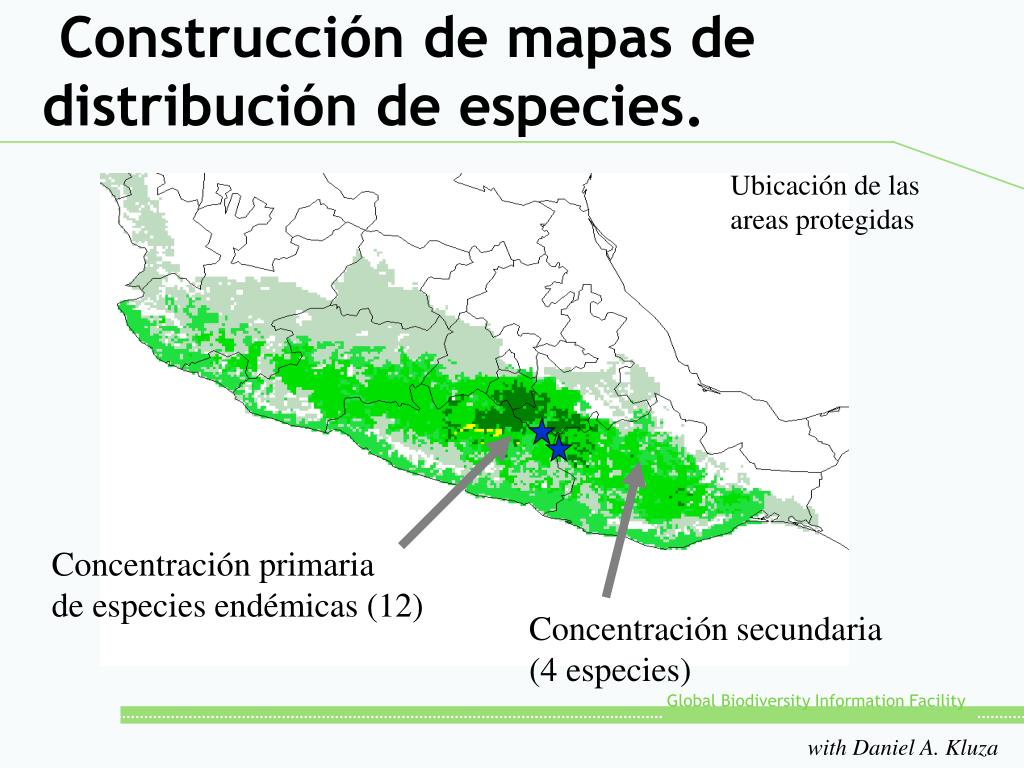 Construcción de mapas de distribución de especies.

Ubicación de las areas protegidas

Concentración primaria de especies endémicas (12)

Concentración secundaria (4 especies)

Global Biodiversity Information Facility

with Daniel A. Kluza